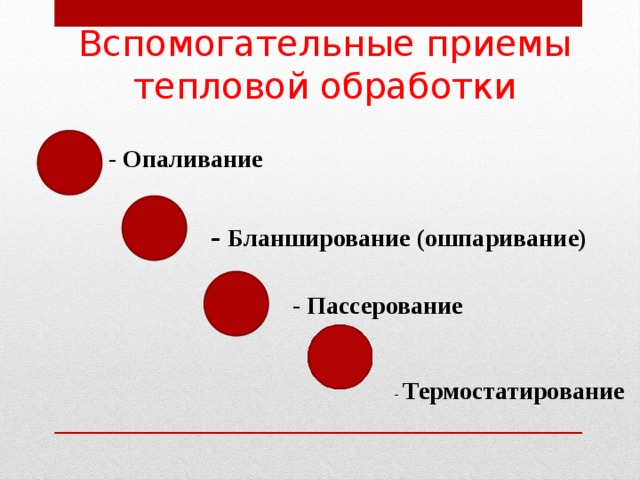 Вспомогательные приемы тепловой обработки

- Опаливание

- Бланширование (ошпаривание)

- Пассерование

- Термостатирование